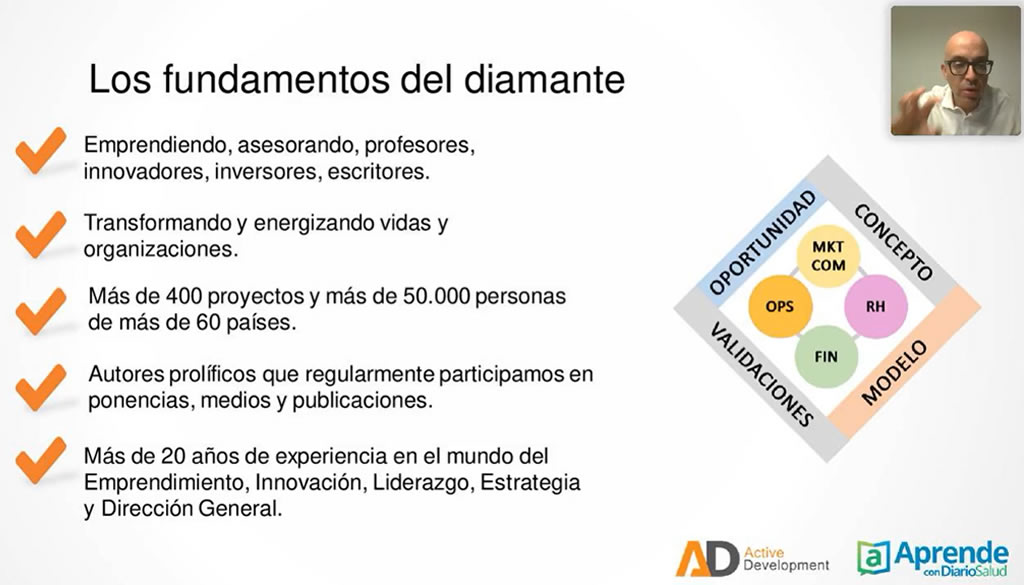 Los fundamentos del diamante

Emprendiendo, asesorando, profesores, innovadores, inversores, escritores.

Transformando y energizando vidas y organizaciones.

Más de 400 proyectos y más de 50.000 personas de más de 60 países.

Autores prolíficos que regularmente participamos en ponencias, medios y publicaciones.

Más de 20 años de experiencia en el mundo del Emprendimiento, Innovación, Liderazgo, Estrategia y Dirección General.

OPORTUNIDAD
CONCEPTO
VALIDACIONES
MODELO
MKT COM
OPS
RH
FIN

AD Active Development

a Aprende con DiarioSalud